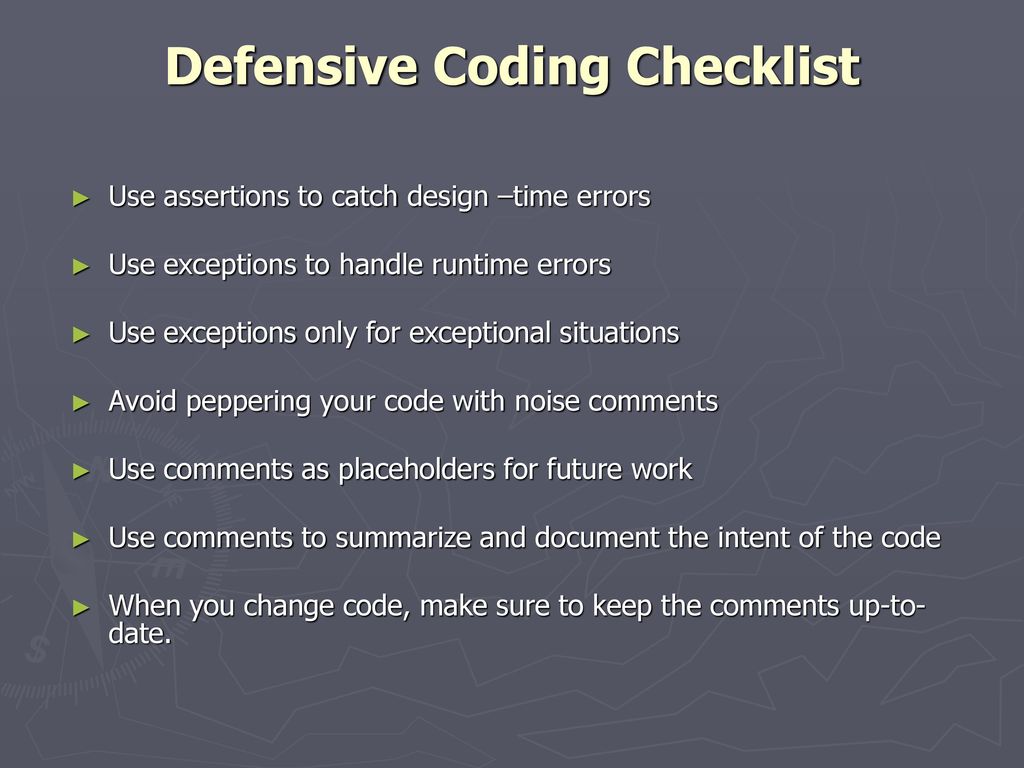 Defensive Coding Checklist

► Use assertions to catch design –time errors

► Use exceptions to handle runtime errors

► Use exceptions only for exceptional situations

► Avoid peppering your code with noise comments

► Use comments as placeholders for future work

► Use comments to summarize and document the intent of the code

► When you change code, make sure to keep the comments up-to-date.